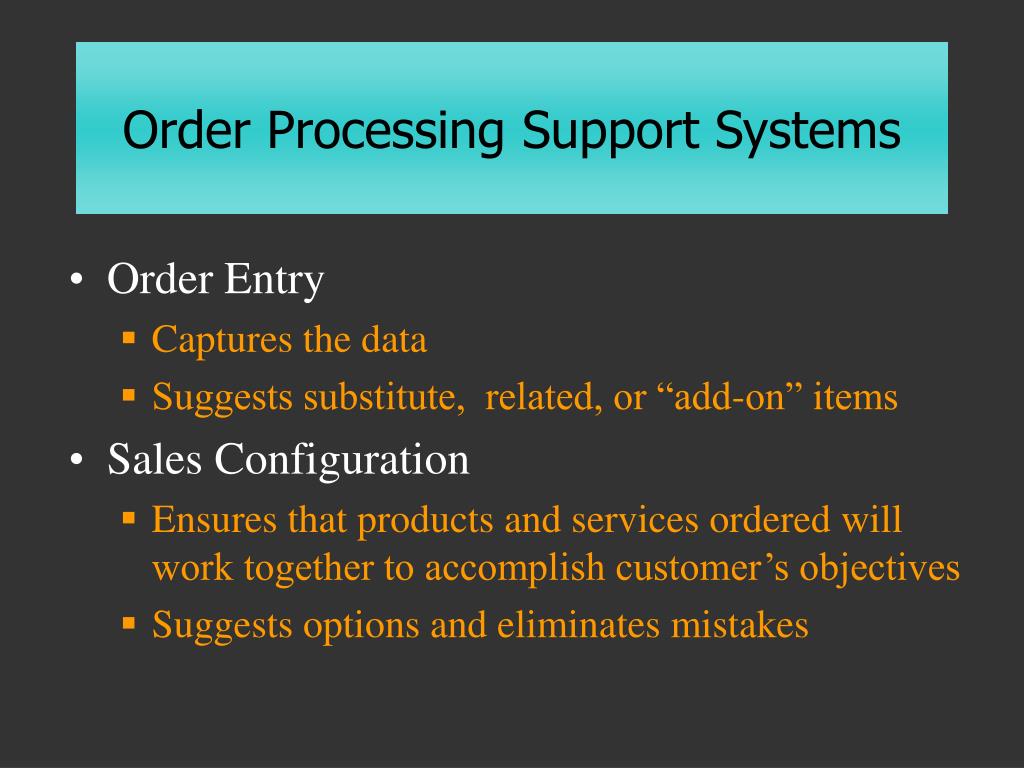 Order Processing Support Systems

• Order Entry
  ▪ Captures the data
  ▪ Suggests substitute,  related, or “add-on” items
• Sales Configuration
  ▪ Ensures that products and services ordered will work together to accomplish customer’s objectives
  ▪ Suggests options and eliminates mistakes